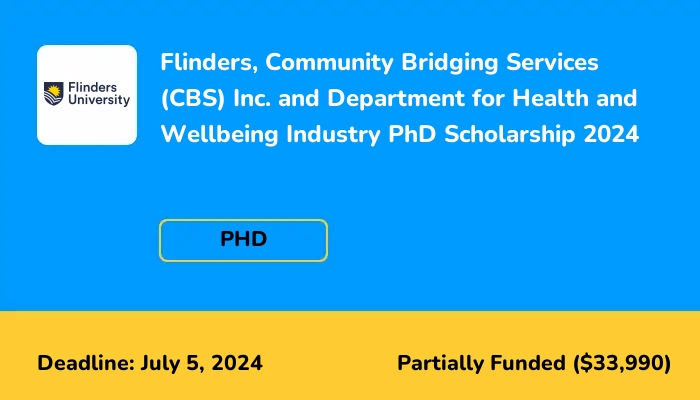 Flinders University

Flinders, Community Bridging Services (CBS) Inc. and Department for Health and Wellbeing Industry PhD Scholarship 2024

PHD

Deadline: July 5, 2024

Partially Funded (\$33,990)